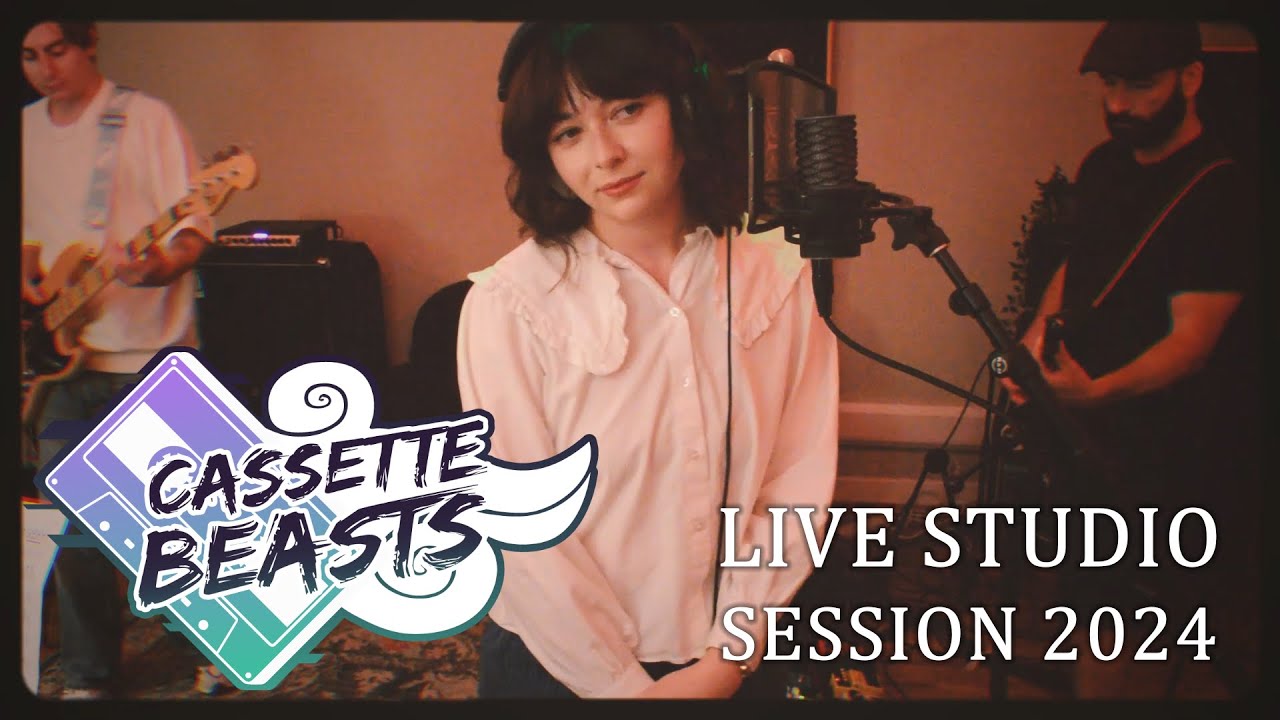 CASSETTE BEASTS

LIVE STUDIO SESSION 2024